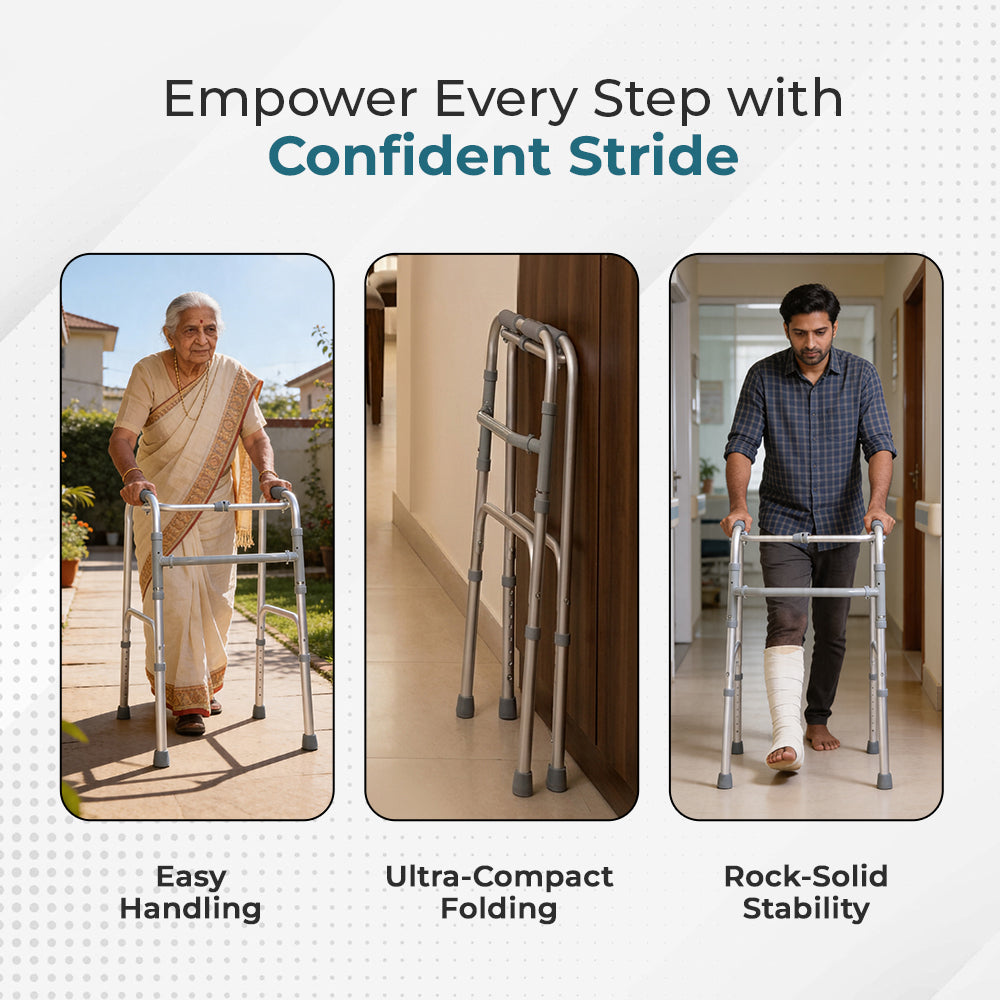 Empower Every Step with
Confident Stride

Easy Handling

Ultra-Compact Folding

Rock-Solid Stability